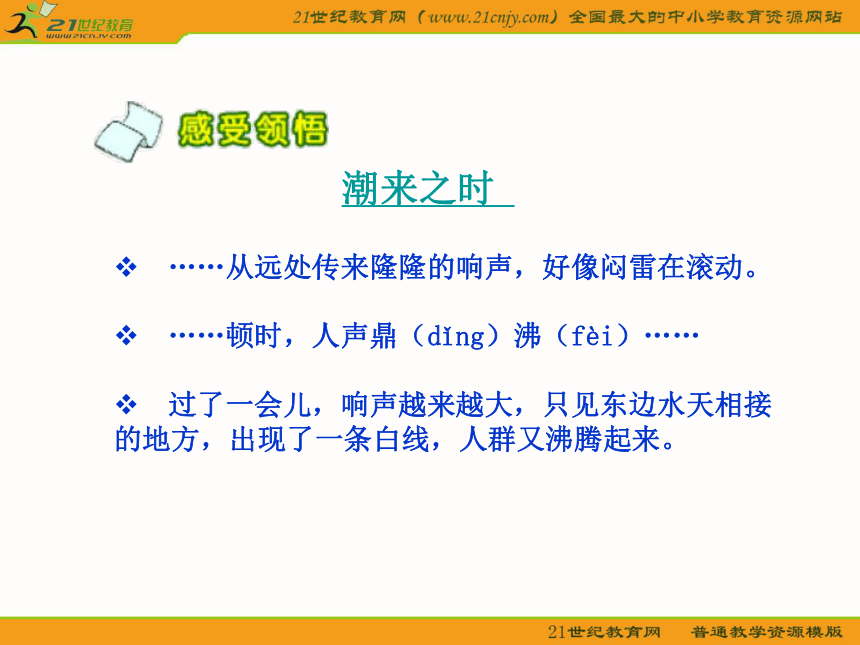 21世纪教育
www.21cnjy.com

21世纪教育网（www.21cnjy.com）全国最大的中小学教育资源网站

感受领悟

潮来之时

❖ ……从远处传来隆隆的响声，好像闷雷在滚动。

❖ ……顿时，人声鼎（dǐng）沸（fèi）……

❖ 过了一会儿，响声越来越大，只见东边水天相接的地方，出现了一条白线，人群又沸腾起来。

21世纪教育网 普通教学资源模版